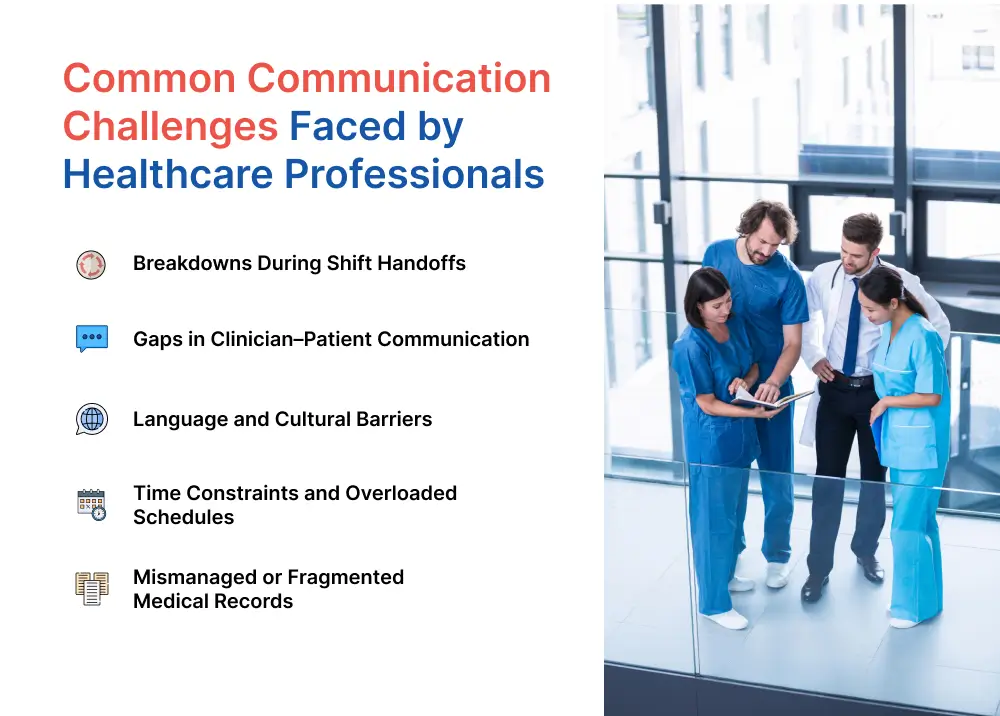 Common Communication Challenges Faced by Healthcare Professionals

Breakdowns During Shift Handoffs

Gaps in Clinician–Patient Communication

Language and Cultural Barriers

Time Constraints and Overloaded Schedules

Mismanaged or Fragmented Medical Records